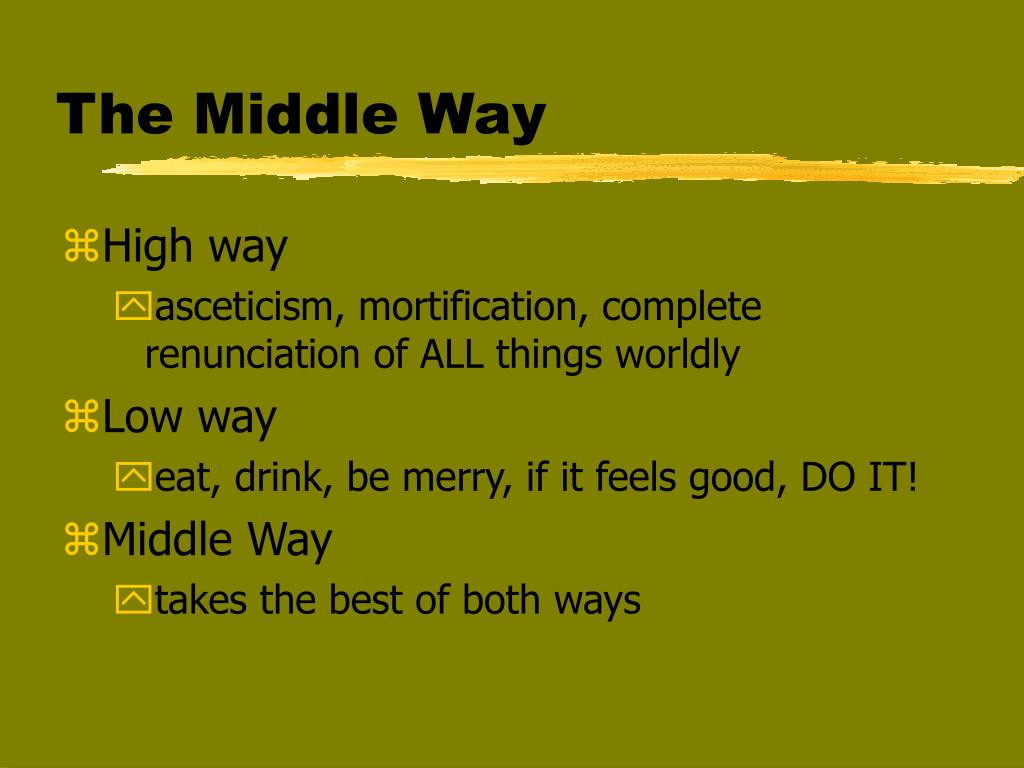 The Middle Way

High way

asceticism, mortification, complete renunciation of ALL things worldly

Low way

eat, drink, be merry, if it feels good, DO IT!

Middle Way

takes the best of both ways